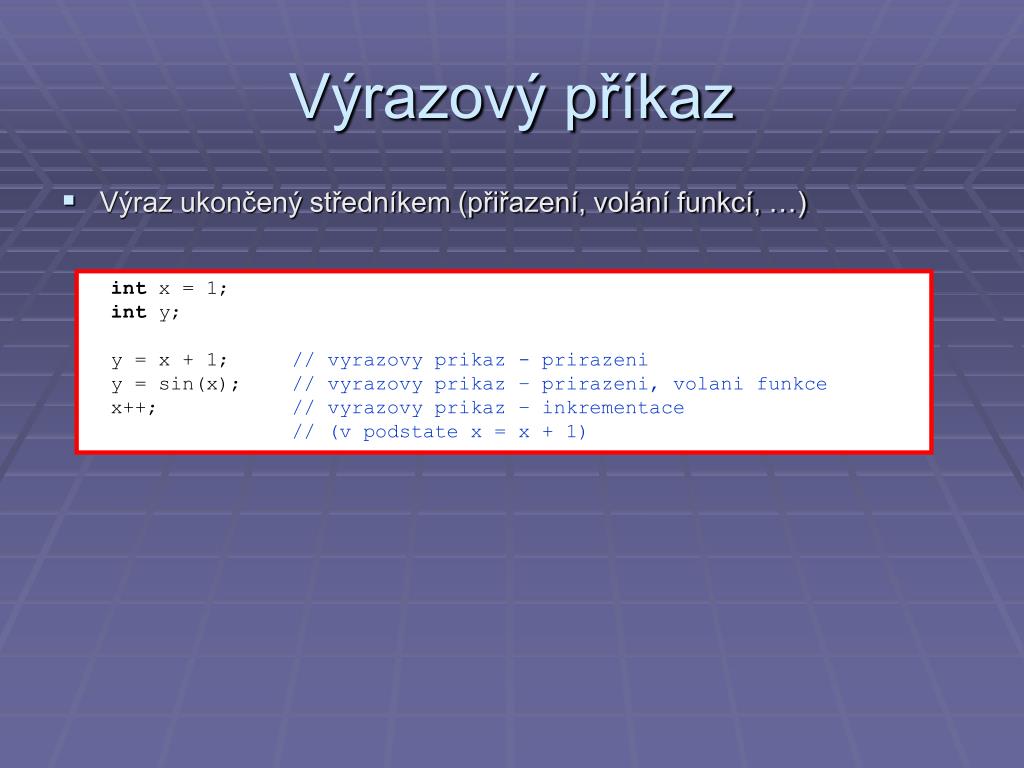 Výrazový příkaz

▪ Výraz ukončený středníkem (přiřazení, volání funkcí, …)

int x = 1;
int y;

y = x + 1;      // vyrazovy prikaz - prirazeni
y = sin(x);     // vyrazovy prikaz – prirazeni, volani funkce
x++;            // vyrazovy prikaz – inkrementace
                // (v podstate x = x + 1)